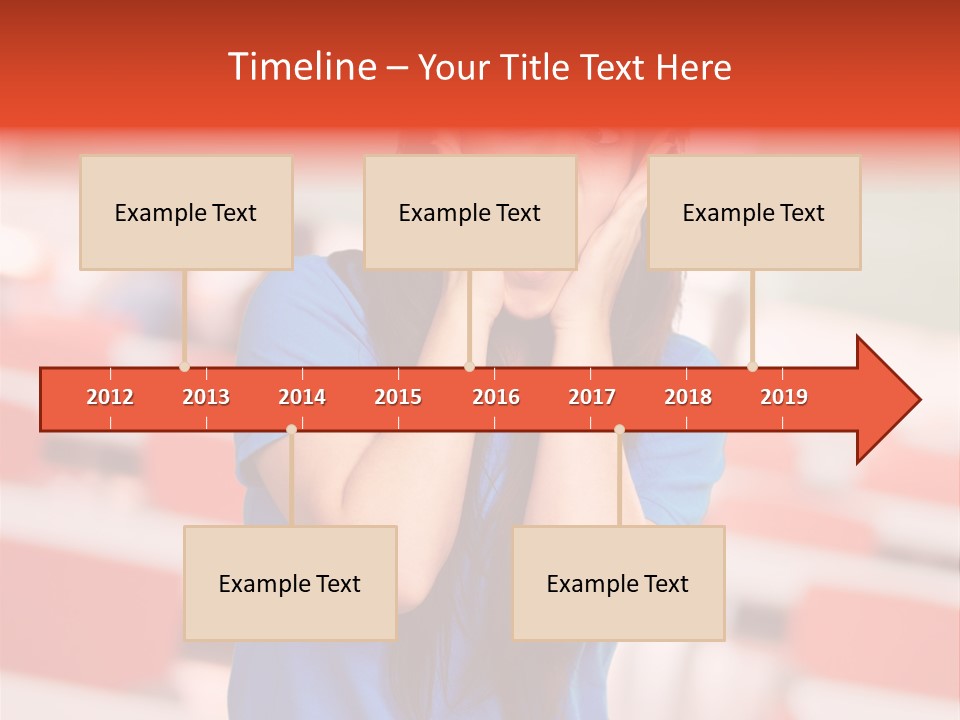 Timeline – Your Title Text Here

Example Text

Example Text

Example Text

2012 2013 2014 2015 2016 2017 2018 2019

Example Text

Example Text